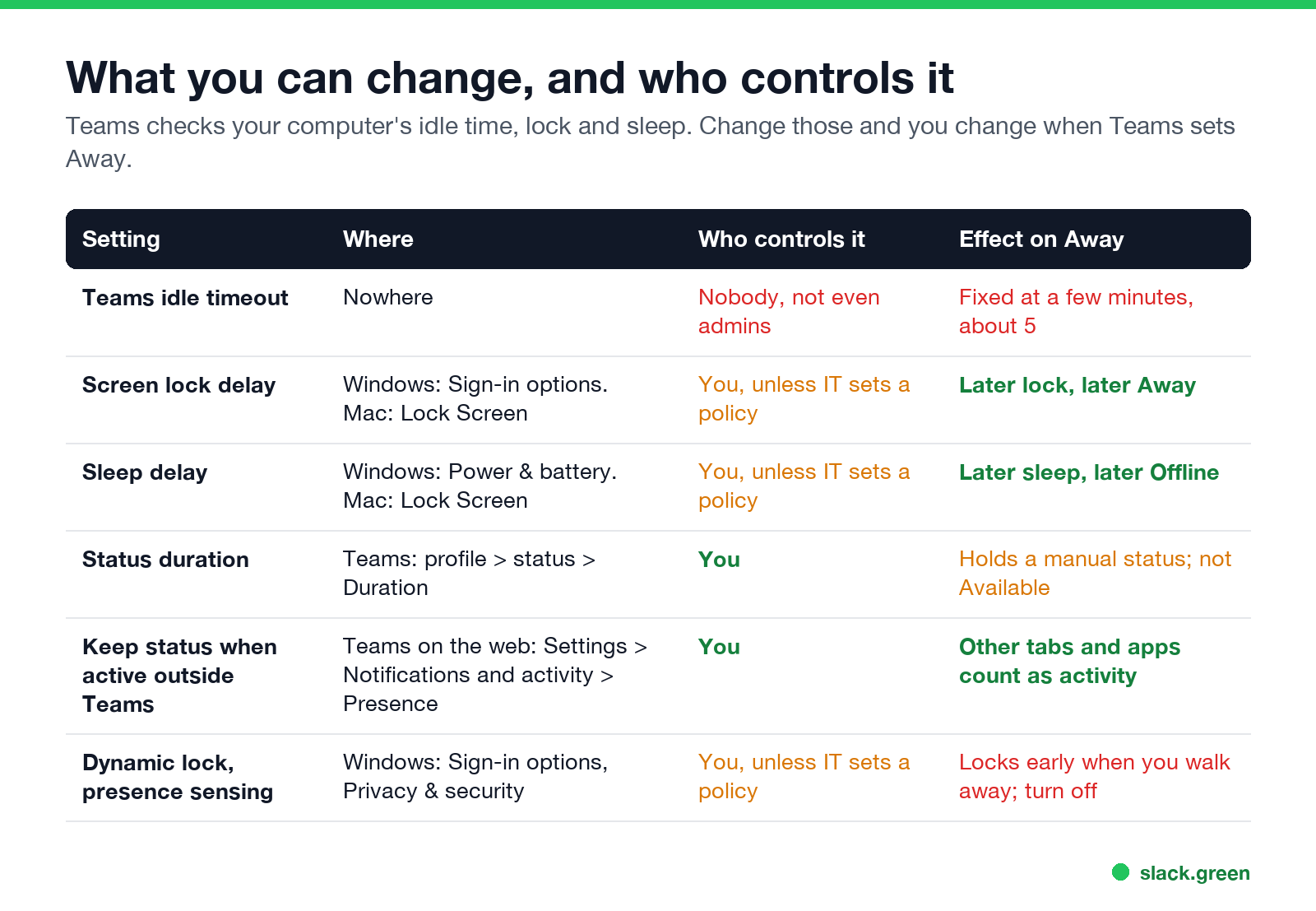 What you can change, and who controls it

Teams checks your computer's idle time, lock and sleep. Change those and you change when Teams sets Away.

| Setting | Where | Who controls it | Effect on Away |
|---|---|---|---|
| Teams idle timeout | Nowhere | Nobody, not even admins | Fixed at a few minutes, about 5 |
| Screen lock delay | Windows: Sign-in options. Mac: Lock Screen | You, unless IT sets a policy | Later lock, later Away |
| Sleep delay | Windows: Power & battery. Mac: Lock Screen | You, unless IT sets a policy | Later sleep, later Offline |
| Status duration | Teams: profile > status > Duration | You | Holds a manual status; not Available |
| Keep status when active outside Teams | Teams on the web: Settings > Notifications and activity > Presence | You | Other tabs and apps count as activity |
| Dynamic lock, presence sensing | Windows: Sign-in options, Privacy & security | You, unless IT sets a policy | Locks early when you walk away; turn off |

slack.green